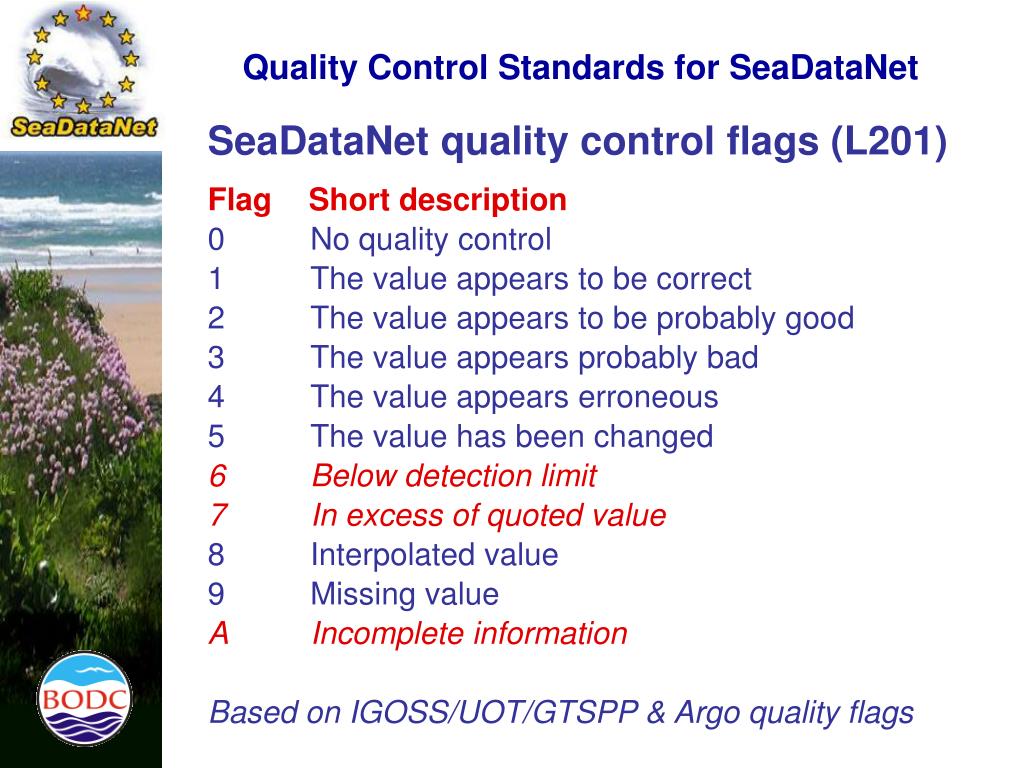 SeaDataNet

Quality Control Standards for SeaDataNet

SeaDataNet quality control flags (L201)

| Flag | Short description |
|---|---|
| 0 | No quality control |
| 1 | The value appears to be correct |
| 2 | The value appears to be probably good |
| 3 | The value appears probably bad |
| 4 | The value appears erroneous |
| 5 | The value has been changed |
| 6 | Below detection limit |
| 7 | In excess of quoted value |
| 8 | Interpolated value |
| 9 | Missing value |
| A | Incomplete information |

Based on IGOSS/UOT/GTSPP & Argo quality flags

BODC